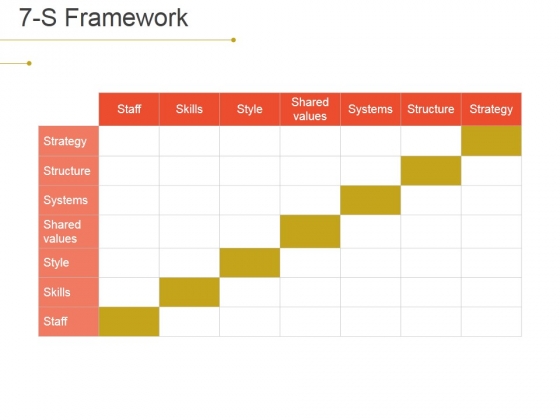 7-S Framework

| | Staff | Skills | Style | Shared values | Systems | Structure | Strategy |
|---|---|---|---|---|---|---|---|
| Strategy | | | | | | | |
| Structure | | | | | | | |
| Systems | | | | | | | |
| Shared values | | | | | | | |
| Style | | | | | | | |
| Skills | | | | | | | |
| Staff | | | | | | | |